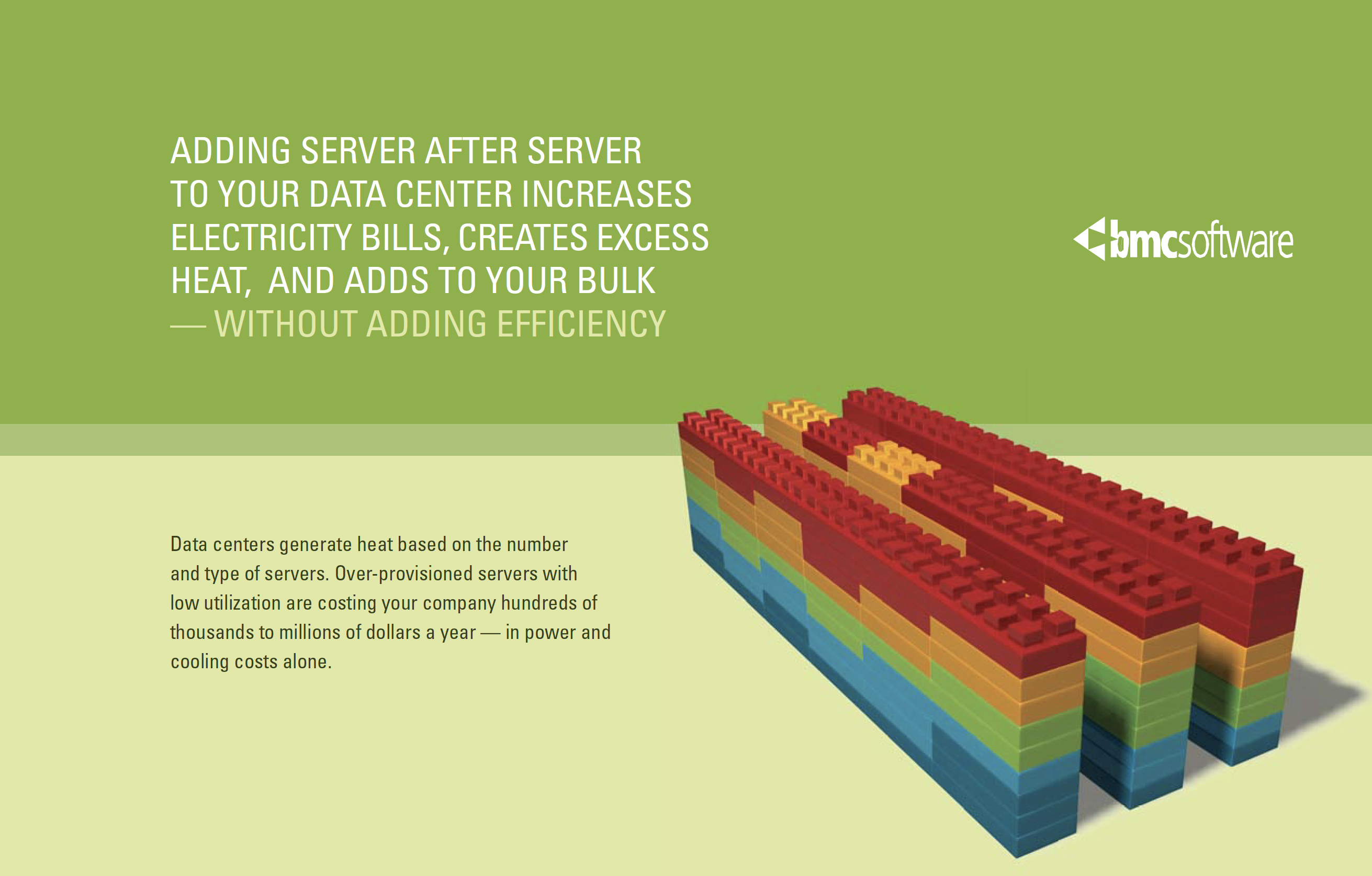 ADDING SERVER AFTER SERVER TO YOUR DATA CENTER INCREASES ELECTRICITY BILLS, CREATES EXCESS HEAT, AND ADDS TO YOUR BULK — WITHOUT ADDING EFFICIENCY

bmcsoftware

Data centers generate heat based on the number and type of servers. Over-provisioned servers with low utilization are costing your company hundreds of thousands to millions of dollars a year — in power and cooling costs alone.